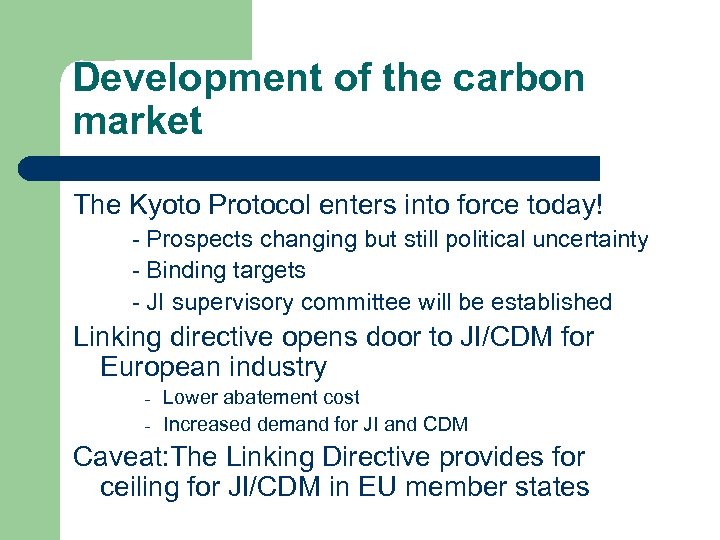 Development of the carbon market

The Kyoto Protocol enters into force today!

- Prospects changing but still political uncertainty
- Binding targets
- JI supervisory committee will be established

Linking directive opens door to JI/CDM for European industry

- Lower abatement cost
- Increased demand for JI and CDM

Caveat:The Linking Directive provides for ceiling for JI/CDM in EU member states